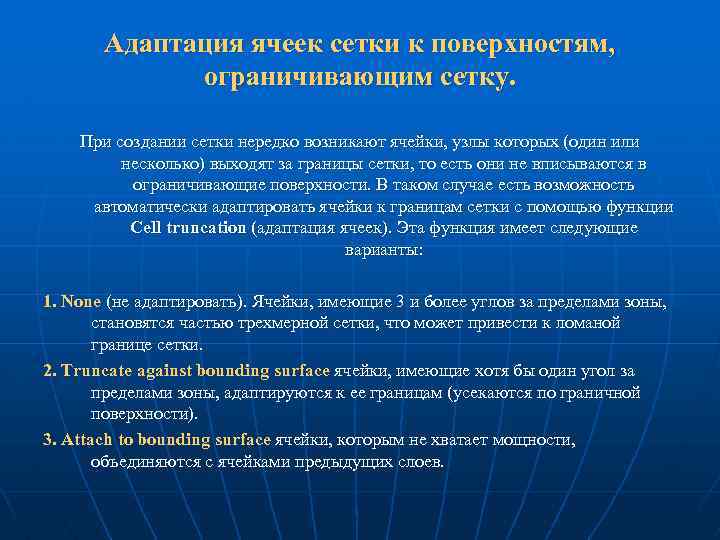 Адаптация ячеек сетки к поверхностям, ограничивающим сетку.

При создании сетки нередко возникают ячейки, узлы которых (один или несколько) выходят за границы сетки, то есть они не вписываются в ограничивающие поверхности. В таком случае есть возможность автоматически адаптировать ячейки к границам сетки с помощью функции Cell truncation (адаптация ячеек). Эта функция имеет следующие варианты:

1. None (не адаптировать). Ячейки, имеющие 3 и более углов за пределами зоны, становятся частью трехмерной сетки, что может привести к ломаной границе сетки.

2. Truncate against bounding surface ячейки, имеющие хотя бы один угол за пределами зоны, адаптируются к ее границам (усекаются по граничной поверхности).

3. Attach to bounding surface ячейки, которым не хватает мощности, объединяются с ячейками предыдущих слоев.